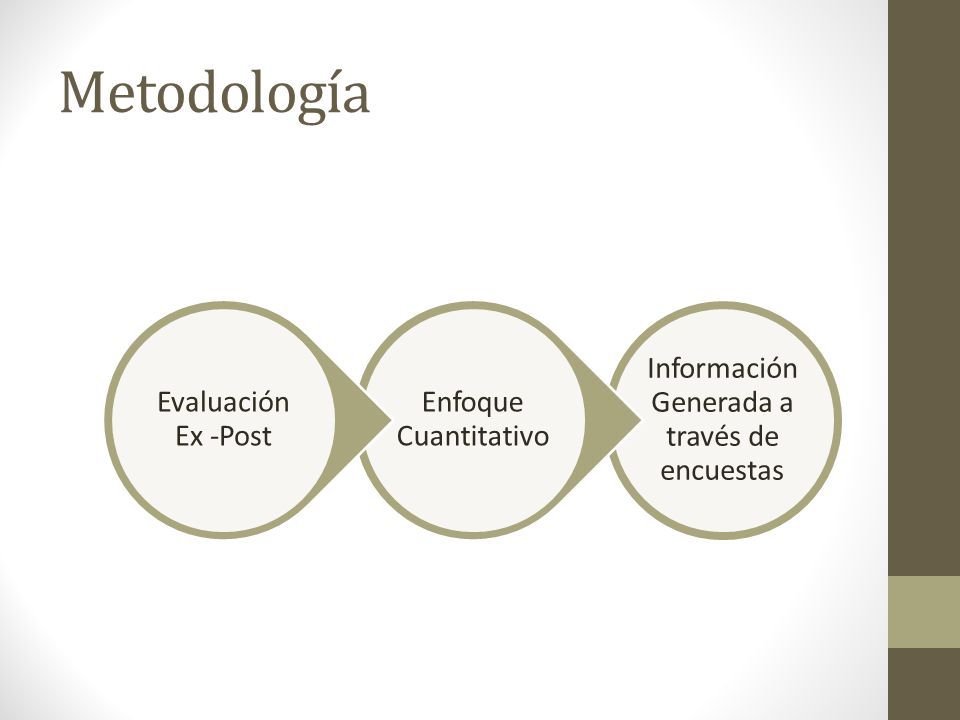 Metodología

Evaluación Ex -Post

Enfoque Cuantitativo

Información Generada a través de encuestas